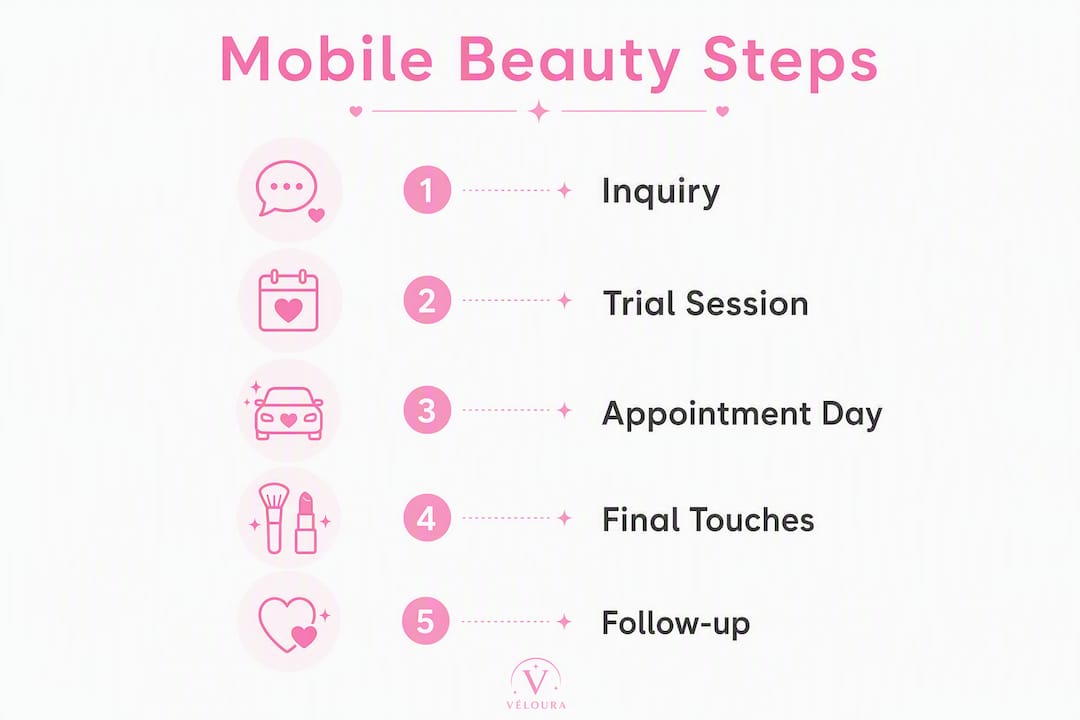 Mobile Beauty Steps

1 Inquiry

2 Trial Session

3 Appointment Day

4 Final Touches

5 Follow-up

V
VÉLOURA